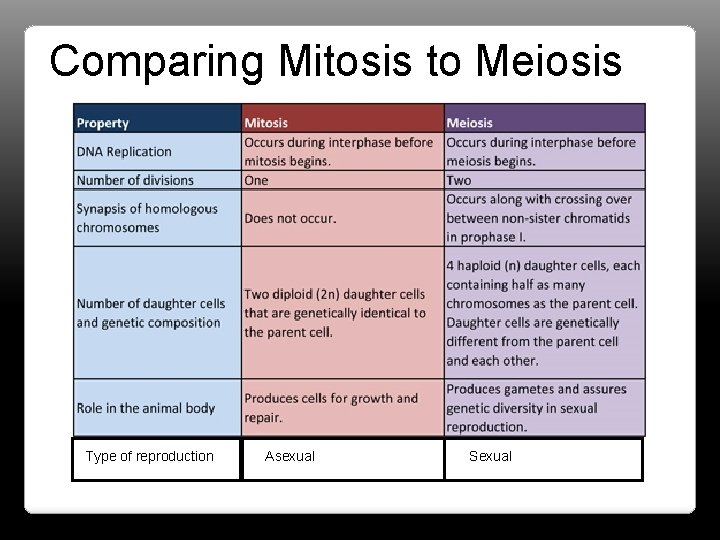 Comparing Mitosis to Meiosis

| Property | Mitosis | Meiosis |
|---|---|---|
| DNA Replication | Occurs during interphase before mitosis begins. | Occurs during interphase before meiosis begins. |
| Number of divisions | One | Two |
| Synapsis of homologous chromosomes | Does not occur. | Occurs along with crossing over between non-sister chromatids in prophase I. |
| Number of daughter cells and genetic composition | Two diploid (2n) daughter cells that are genetically identical to the parent cell. | 4 haploid (n) daughter cells, each containing half as many chromosomes as the parent cell. Daughter cells are genetically different from the parent cell and each other. |
| Role in the animal body | Produces cells for growth and repair. | Produces gametes and assures genetic diversity in sexual reproduction. |
| Type of reproduction | Asexual | Sexual |